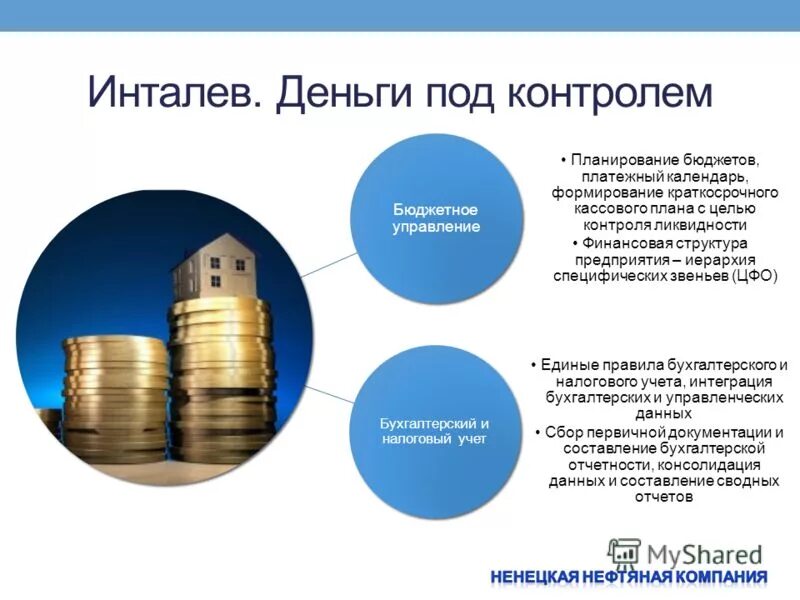 Инталев. Деньги под контролем

Бюджетное управление

• Планирование бюджетов, платежный календарь, формирование краткосрочного кассового плана с целью контроля ликвидности
• Финансовая структура предприятия – иерархия специфических звеньев (ЦФО)

Бухгалтерский и налоговый учет

• Единые правила бухгалтерского и налогового учета, интеграция бухгалтерских и управленческих данных
• Сбор первичной документации и составление бухгалтерской отчетности, консолидация данных и составление сводных отчетов

MyShared

НЕНЕЦКАЯ НЕФТЯНАЯ КОМПАНИЯ